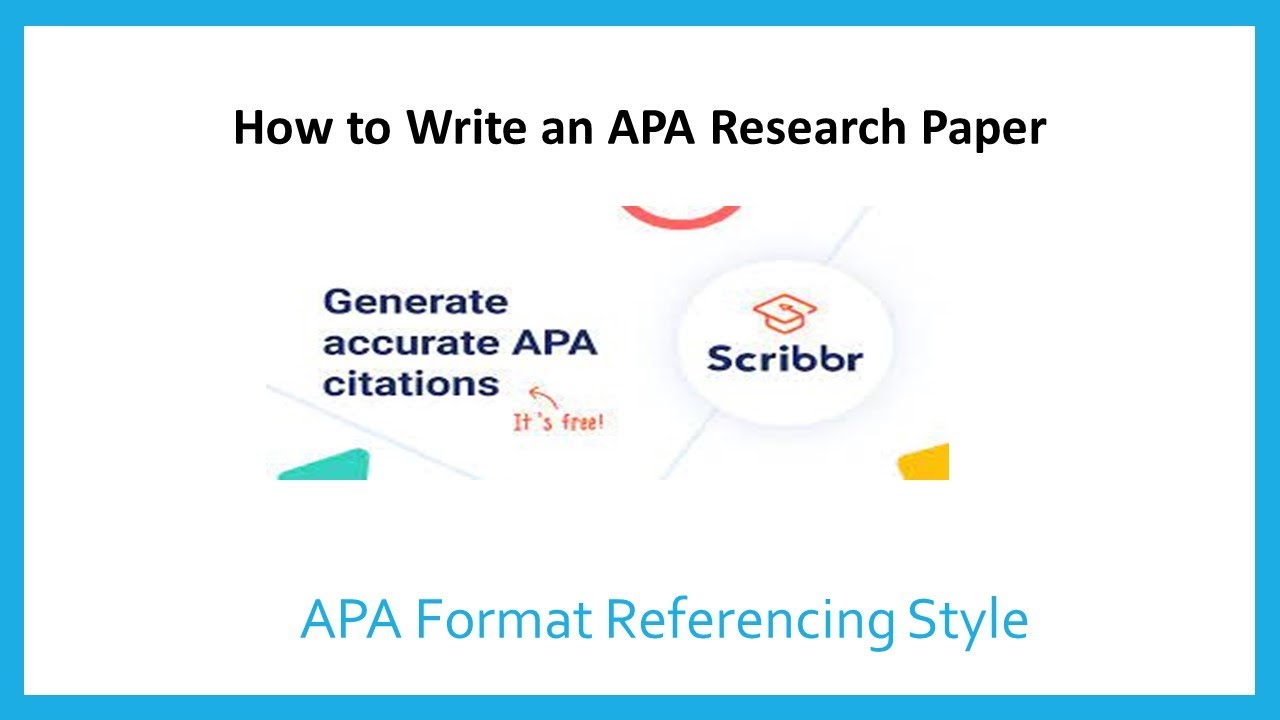 How to Write an APA Research Paper

Generate accurate APA citations

It's free!

Scribbr

APA Format Referencing Style